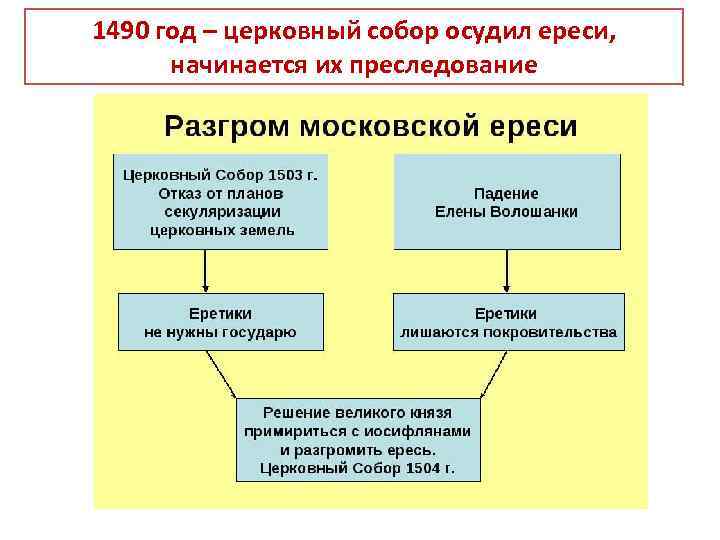 1490 год – церковный собор осудил ереси, начинается их преследование

Разгром московской ереси

Церковный Собор 1503 г. Отказ от планов секуляризации церковных земель

Падение Елены Волошанки

Еретики не нужны государю

Еретики лишаются покровительства

Решение великого князя примириться с иосифлянами и разгромить ересь. Церковный Собор 1504 г.